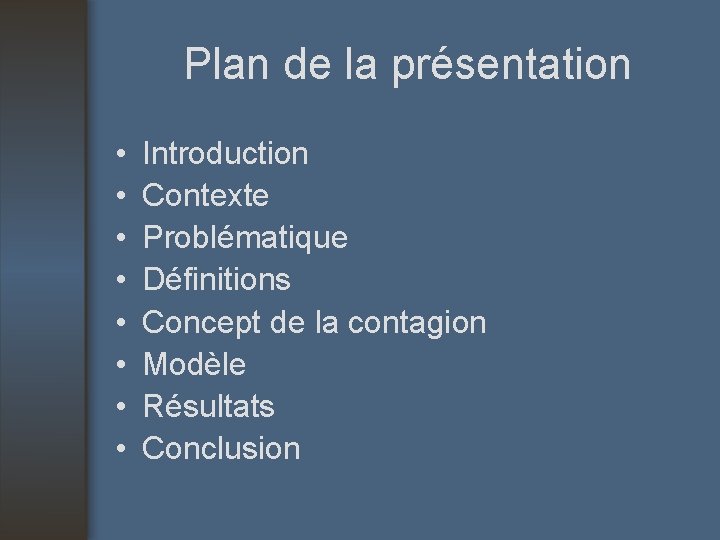 Plan de la présentation

• Introduction
• Contexte
• Problématique
• Définitions
• Concept de la contagion
• Modèle
• Résultats
• Conclusion